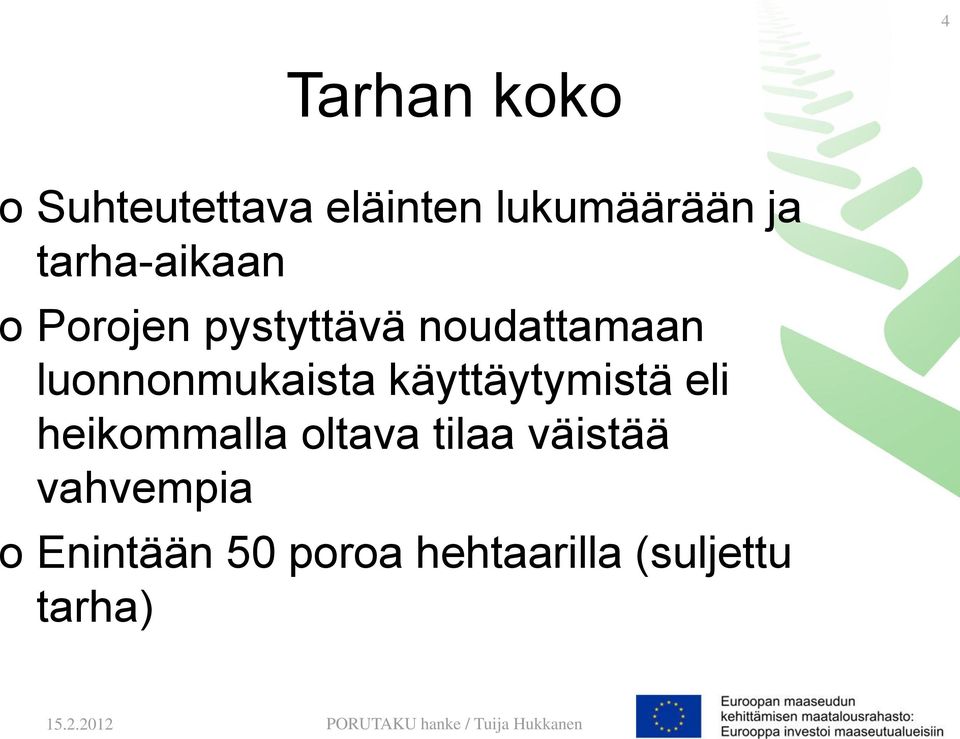 4

Tarhan koko

o Suhteutettava eläinten lukumäärään ja tarha-aikaan
o Porojen pystyttävä noudattamaan luonnonmukaista käyttäytymistä eli heikommalla oltava tilaa väistää vahvempia
o Enintään 50 poroa hehtaarilla (suljettu tarha)

15.2.2012

PORUTAKU hanke / Tuija Hukkanen

Euroopan maaseudun kehittämisen maatalousrahasto: Eurooppa investoi maaseutualueisiin